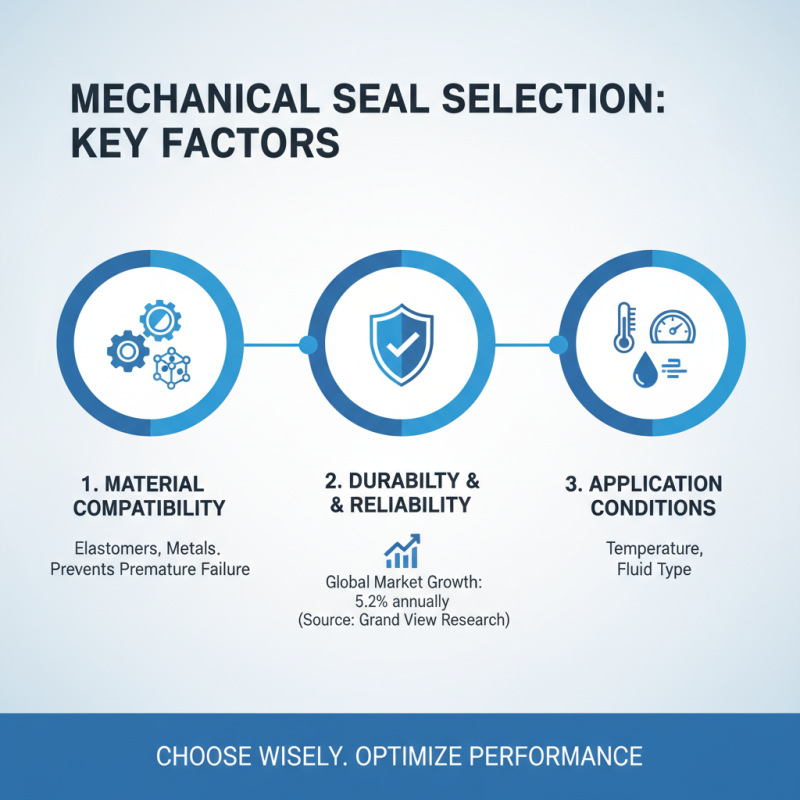 MECHANICAL SEAL SELECTION: KEY FACTORS

1. MATERIAL COMPATIBILITY

Elastomers, Metals. Prevents Premature Failure

2. DURABILTY & & RELIABILITY

Global Market Growth: 5.2% annually (Source: Grand View Research)

3. APPLICATION CONDITIONS

Temperature, Fluid Type

CHOOSE WISELY. OPTIMIZE PERFORMANCE